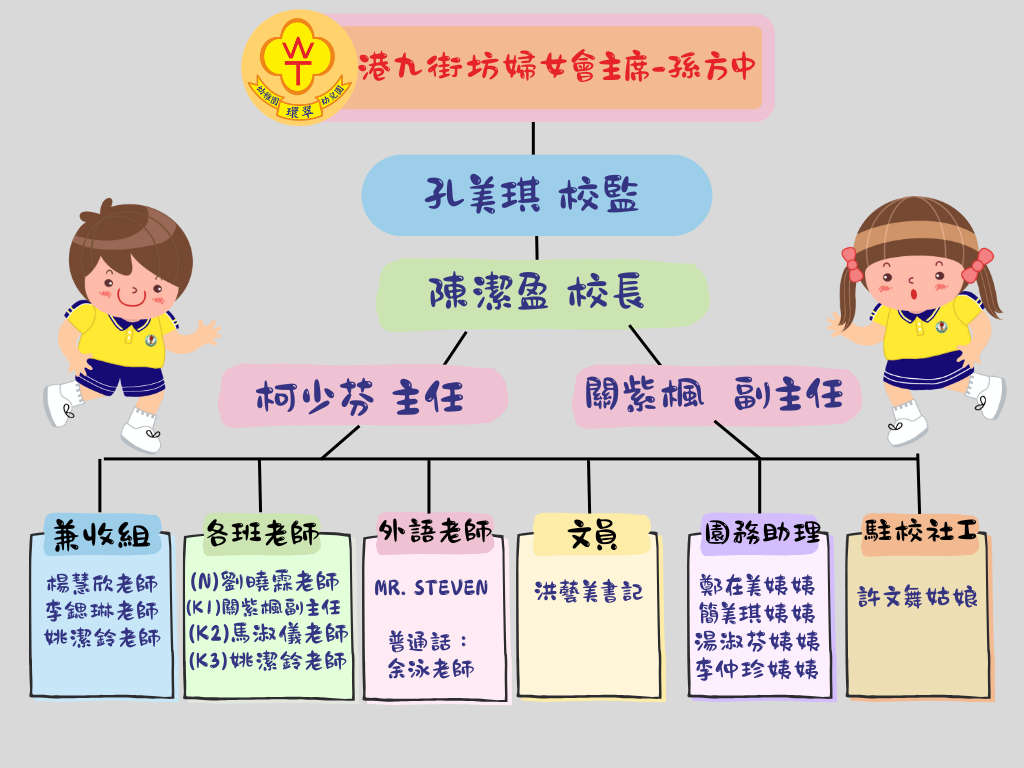 WT
幼稚園 環翠 幼兒園

港九街坊婦女會主席-孫方中

孔美琪 校監

陳潔盈 校長

柯少芬 主任

關紫楓 副主任

兼收組
楊慧欣老師
李鍶琳老師
姚潔鈴老師

各班老師
(N)劉曉霖老師
(K1)關紫楓副主任
(K2)馬淑儀老師
(K3)姚潔鈴老師

外語老師
MR. STEVEN
普通話：
余泳老師

文員
洪藝美書記

園務助理
鄭在美姨姨
簡美琪姨姨
湯淑芬姨姨
李仲珍姨姨

駐校社工
許文舞姑娘